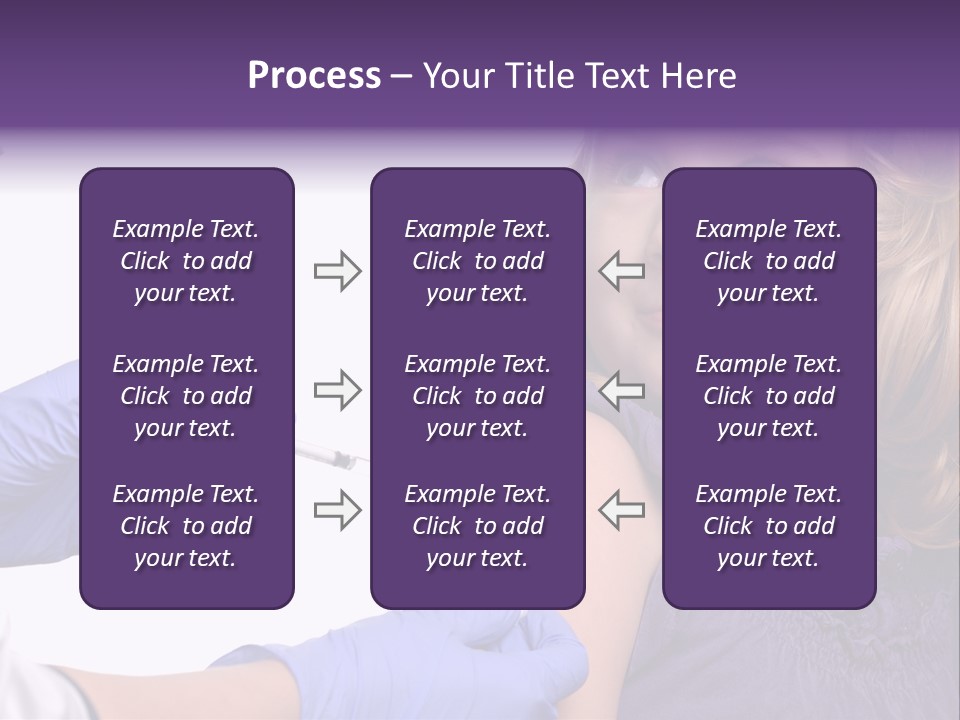 Process – Your Title Text Here

Example Text. Click to add your text.

Example Text. Click to add your text.

Example Text. Click to add your text.

Example Text. Click to add your text.

Example Text. Click to add your text.

Example Text. Click to add your text.

Example Text. Click to add your text.

Example Text. Click to add your text.

Example Text. Click to add your text.